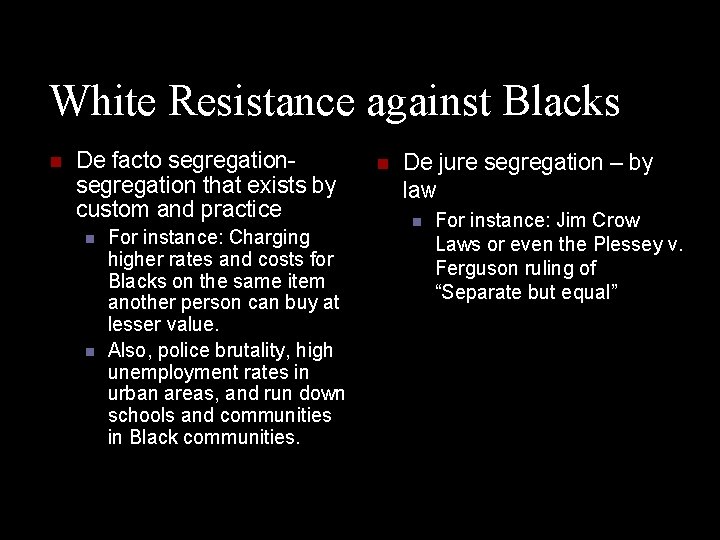 White Resistance against Blacks

De facto segregation-segregation that exists by custom and practice

For instance: Charging higher rates and costs for Blacks on the same item another person can buy at lesser value.

Also, police brutality, high unemployment rates in urban areas, and run down schools and communities in Black communities.

De jure segregation – by law

For instance: Jim Crow Laws or even the Plessey v. Ferguson ruling of “Separate but equal”